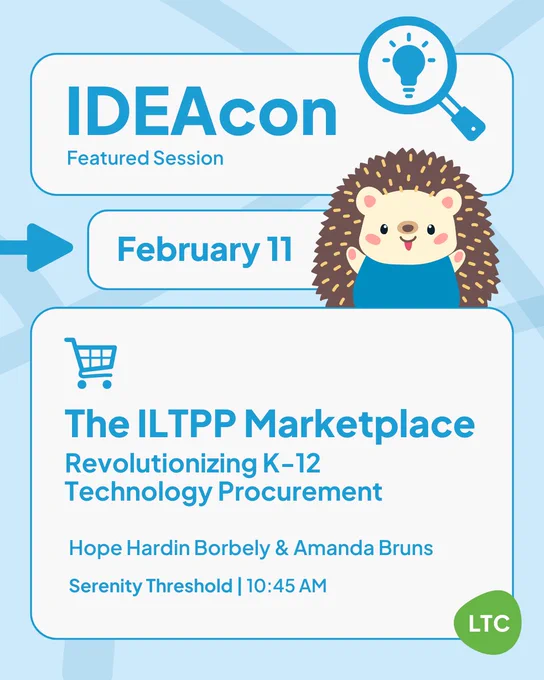 IDEAcon
Featured Session

February 11

The ILTPP Marketplace
Revolutionizing K-12 Technology Procurement

Hope Hardin Borbely & Amanda Bruns

Serenity Threshold | 10:45 AM

LTC